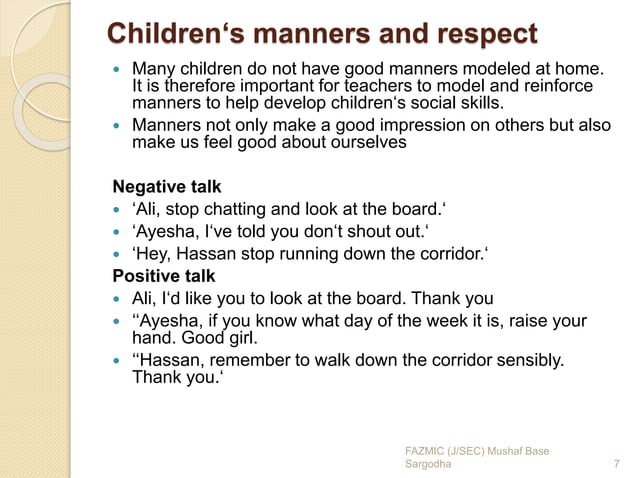 Children‘s manners and respect

- Many children do not have good manners modeled at home. It is therefore important for teachers to model and reinforce manners to help develop children‘s social skills.
- Manners not only make a good impression on others but also make us feel good about ourselves

Negative talk

- ‘Ali, stop chatting and look at the board.‘
- ‘Ayesha, I‘ve told you don‘t shout out.‘
- ‘Hey, Hassan stop running down the corridor.‘

Positive talk

- Ali, I‘d like you to look at the board. Thank you
- ‘‘Ayesha, if you know what day of the week it is, raise your hand. Good girl.
- ‘‘Hassan, remember to walk down the corridor sensibly. Thank you.‘

FAZMIC (J/SEC) Mushaf Base Sargodha

7